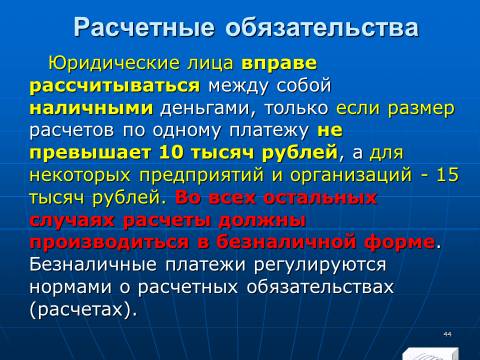 Расчетные обязательства

Юридические лица вправе рассчитываться между собой наличными деньгами, только если размер расчетов по одному платежу не превышает 10 тысяч рублей, а для некоторых предприятий и организаций - 15 тысяч рублей. Во всех остальных случаях расчеты должны производиться в безналичной форме. Безналичные платежи регулируются нормами о расчетных обязательствах (расчетах).

44